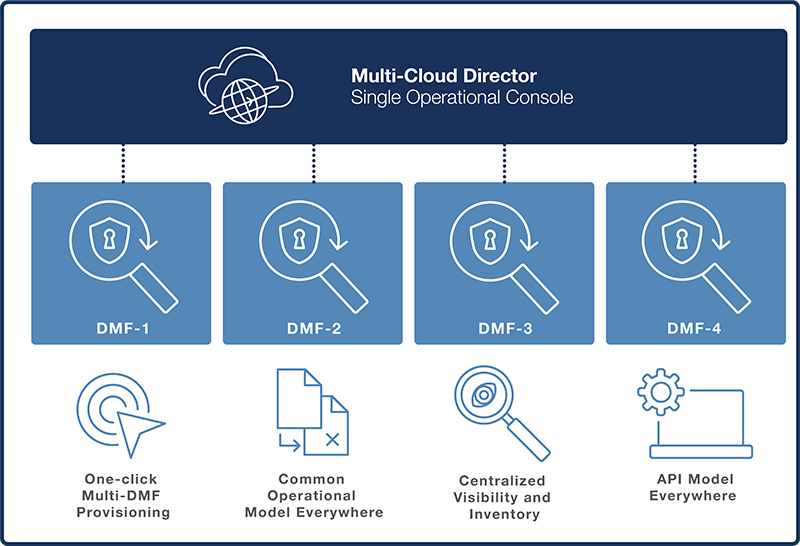 Multi-Cloud Director
Single Operational Console

DMF-1

DMF-2

DMF-3

DMF-4

One-click Multi-DMF Provisioning

Common Operational Model Everywhere

Centralized Visibility and Inventory

API Model Everywhere